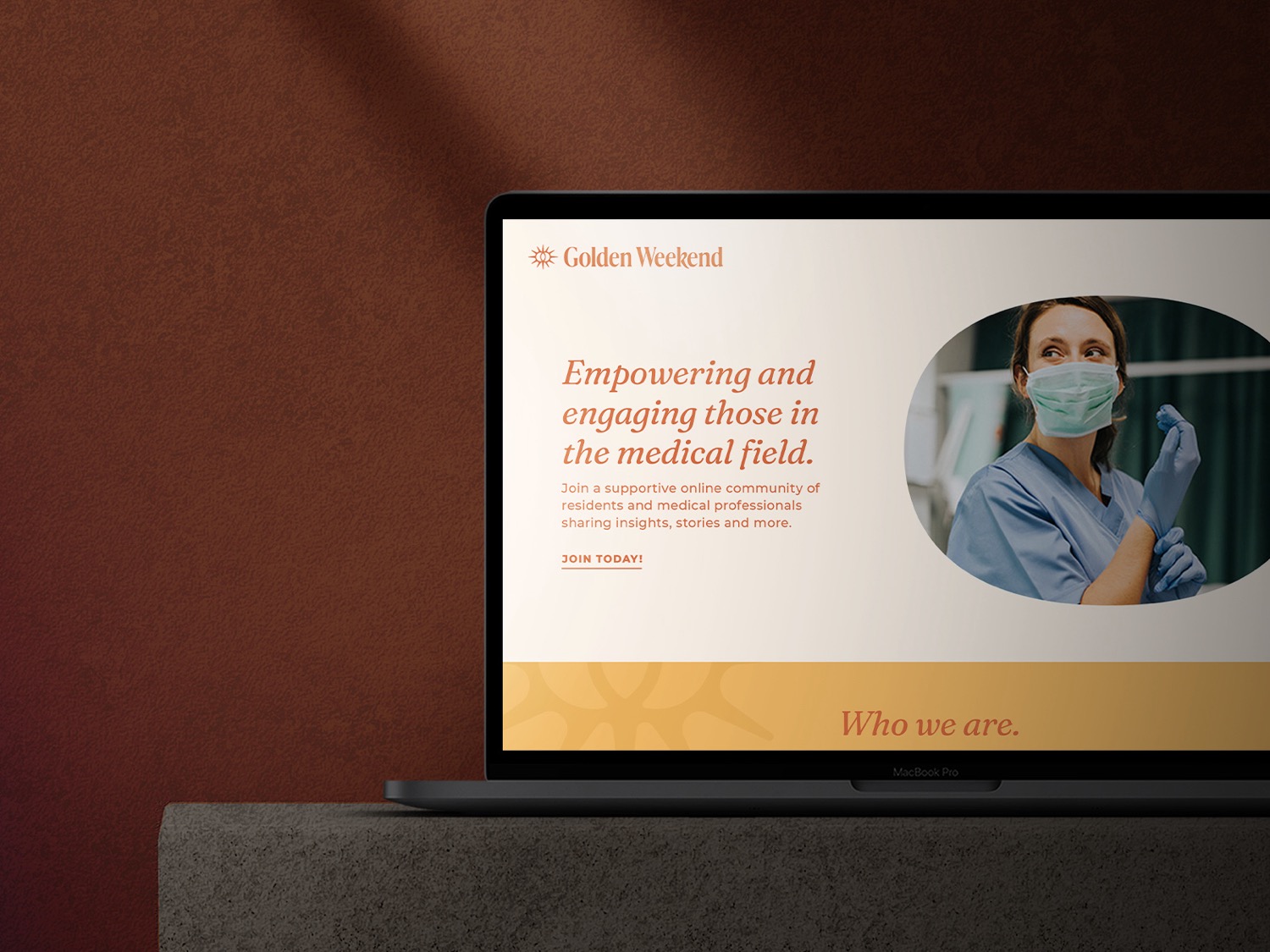 Golden Weekend

Empowering and engaging those in the medical field.

Join a supportive online community of residents and medical professionals sharing insights, stories and more.

JOIN TODAY!

Who we are.

MacBook Pro